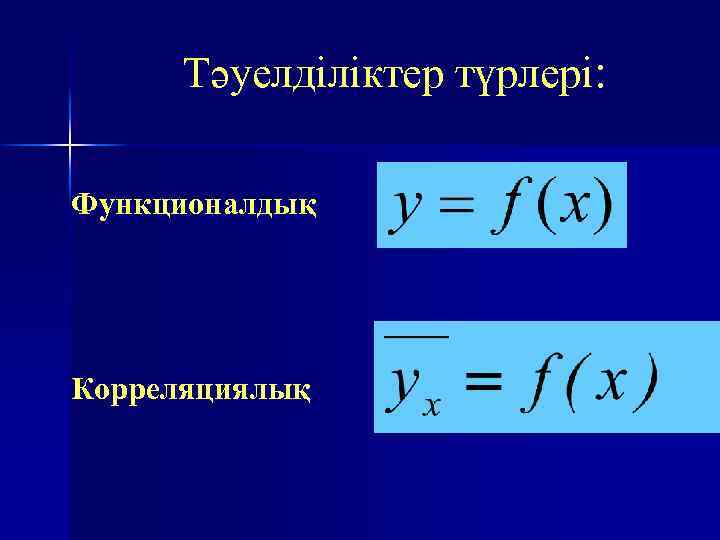 Тәуелділіктер түрлері:

Функционалдық $y = f(x)$

Корреляциялық $\overline{y_x} = f(x)$